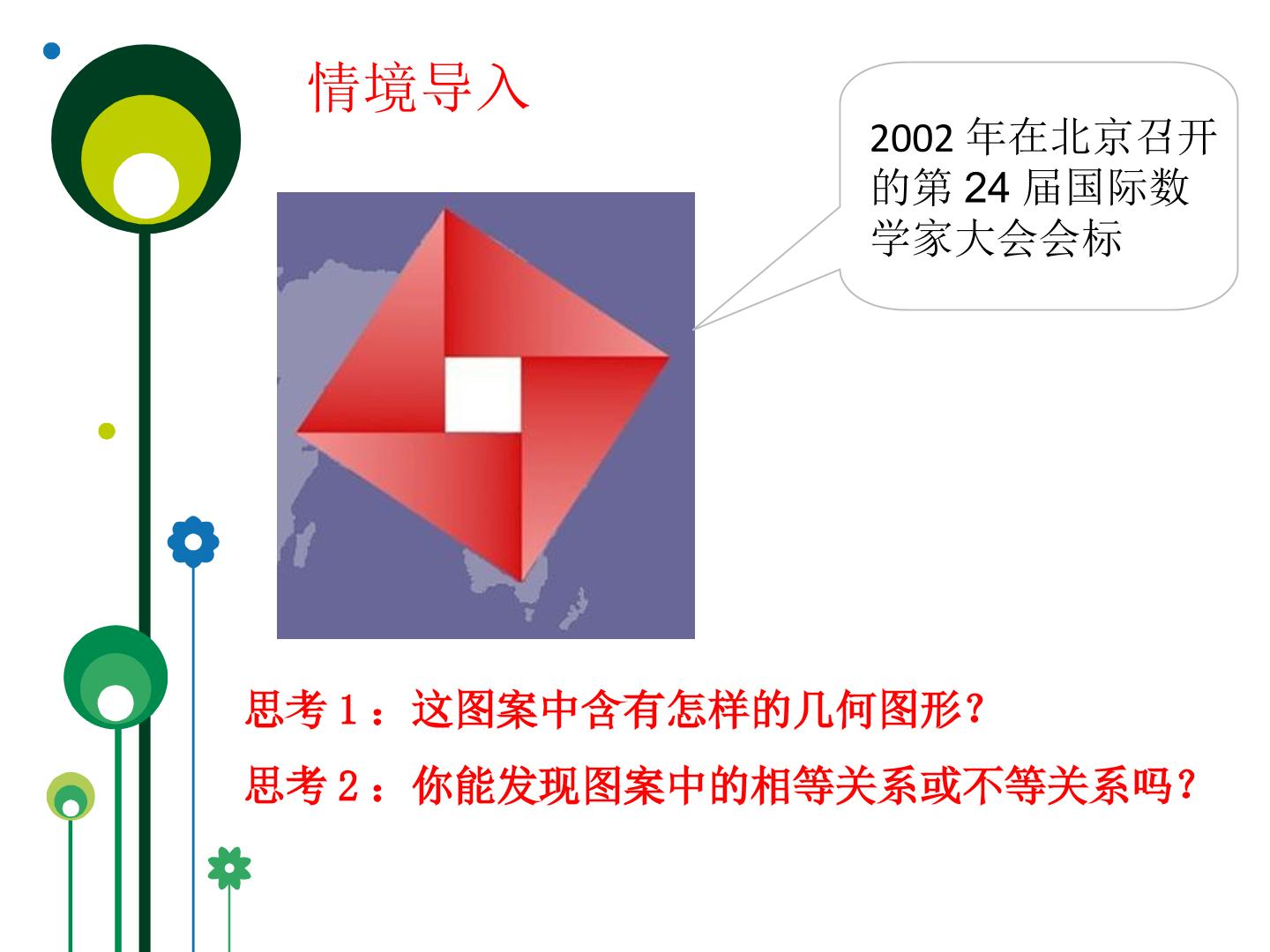 情境导入

2002年在北京召开的第24届国际数学家大会会标

思考1：这图案中含有怎样的几何图形？

思考2：你能发现图案中的相等关系或不等关系吗？